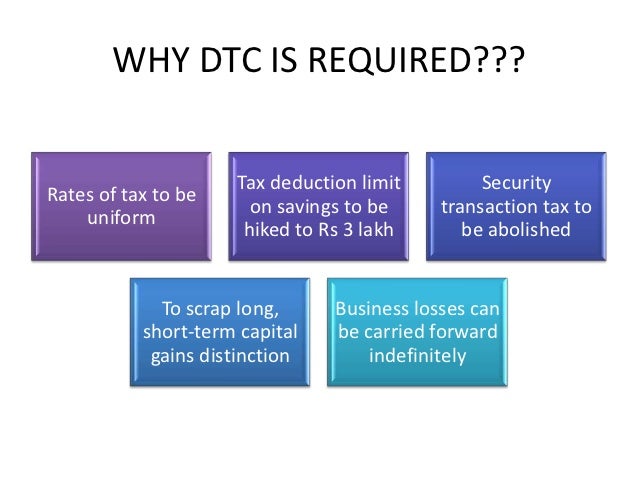 WHY DTC IS REQUIRED???

Rates of tax to be uniform

Tax deduction limit on savings to be hiked to Rs 3 lakh

Security transaction tax to be abolished

To scrap long, short-term capital gains distinction

Business losses can be carried forward indefinitely